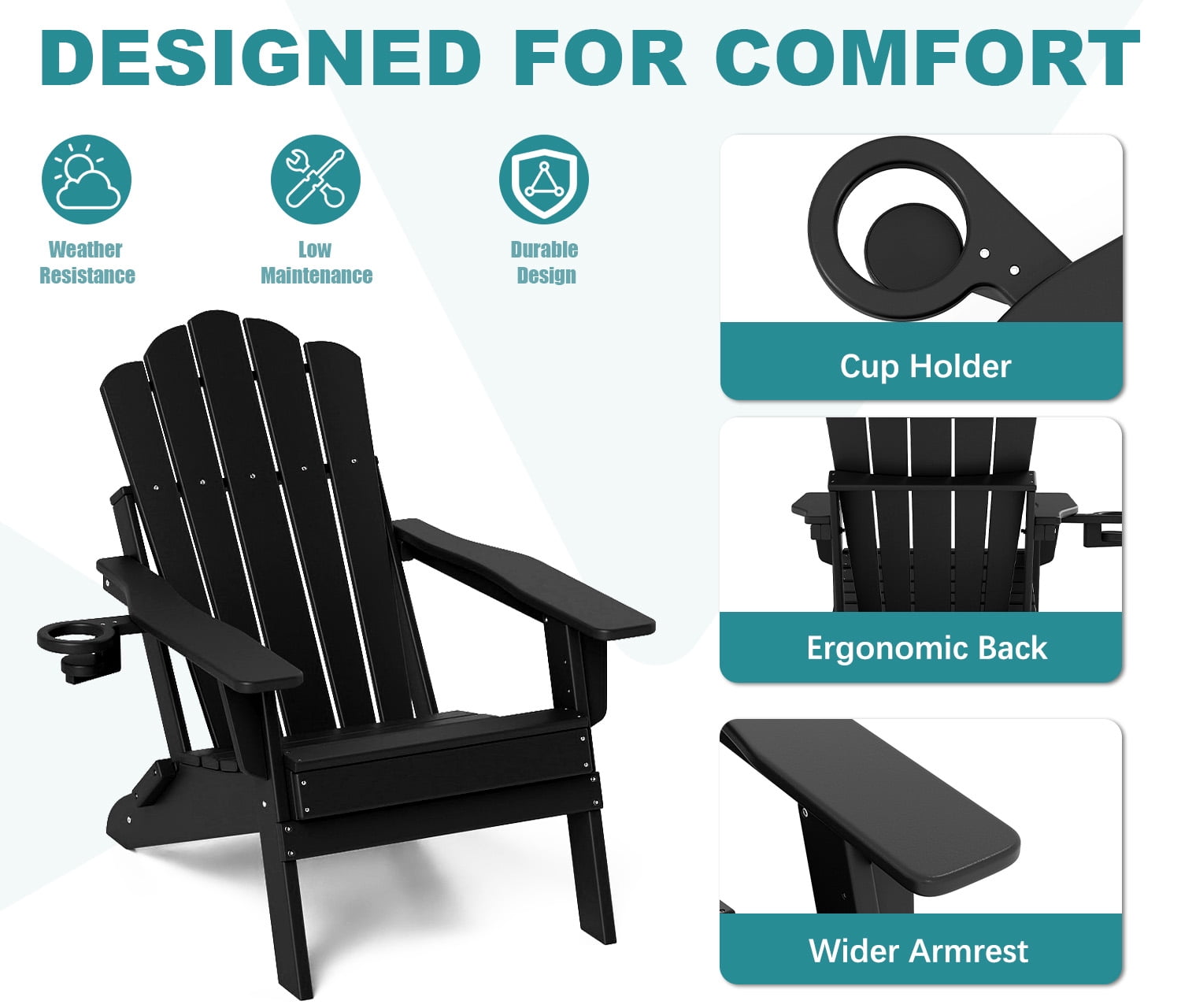 DESIGNED FOR COMFORT

Weather Resistance

Low Maintenance

Durable Design

Cup Holder

Ergonomic Back

Wider Armrest